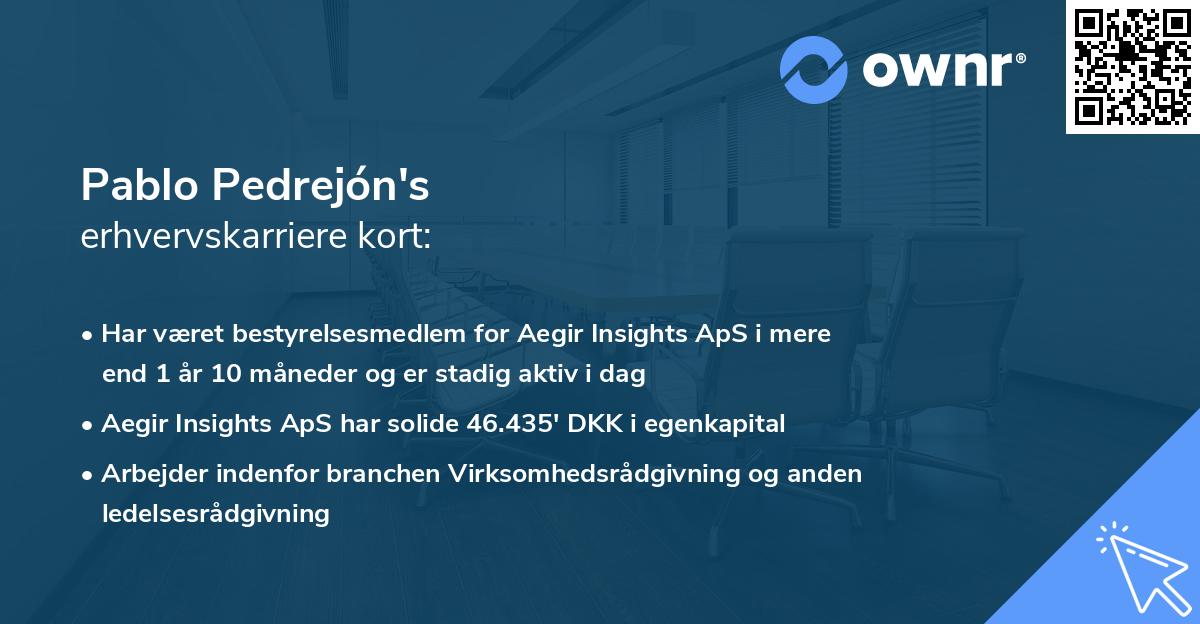 ownr®

Pablo Pedrejón's
erhvervskarriere kort:

• Har været bestyrelsesmedlem for Aegir Insights ApS i mere end 1 år 10 måneder og er stadig aktiv i dag

• Aegir Insights ApS har solide 46.435' DKK i egenkapital

• Arbejder indenfor branchen Virksomhedsrådgivning og anden ledelsesrådgivning